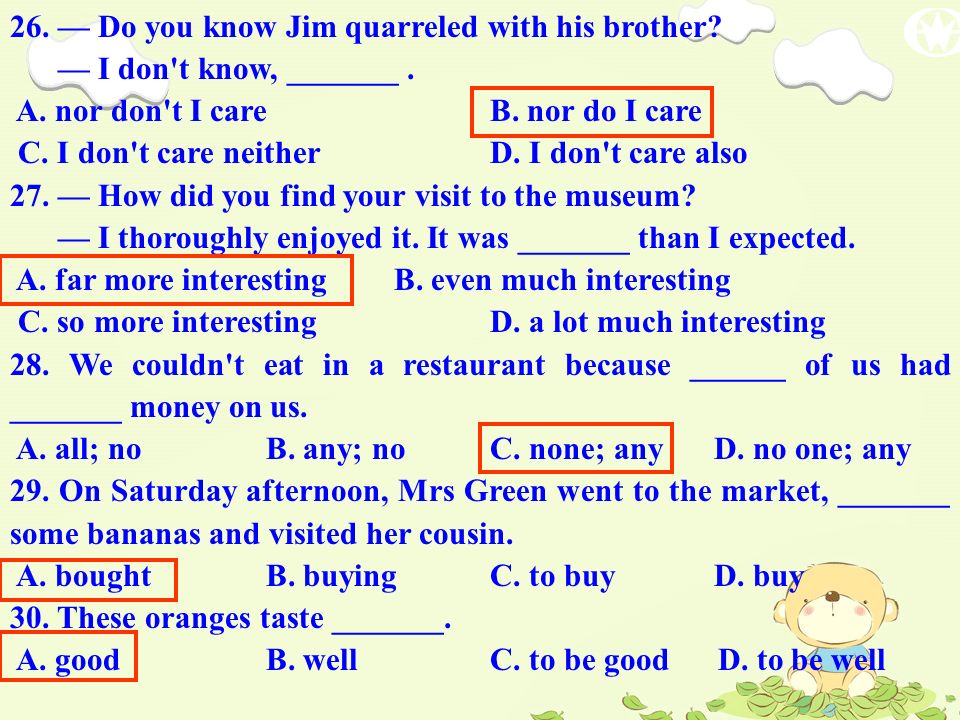 26. — Do you know Jim quarreled with his brother?
— I don't know, _______ .
A. nor don't I care B. nor do I care
C. I don't care neither D. I don't care also
27. — How did you find your visit to the museum?
— I thoroughly enjoyed it. It was _______ than I expected.
A. far more interesting B. even much interesting
C. so more interesting D. a lot much interesting
28. We couldn't eat in a restaurant because ______ of us had _______ money on us.
A. all; no B. any; no C. none; any D. no one; any
29. On Saturday afternoon, Mrs Green went to the market, _______ some bananas and visited her cousin.
A. bought B. buying C. to buy D. buy
30. These oranges taste _______.
A. good B. well C. to be good D. to be well